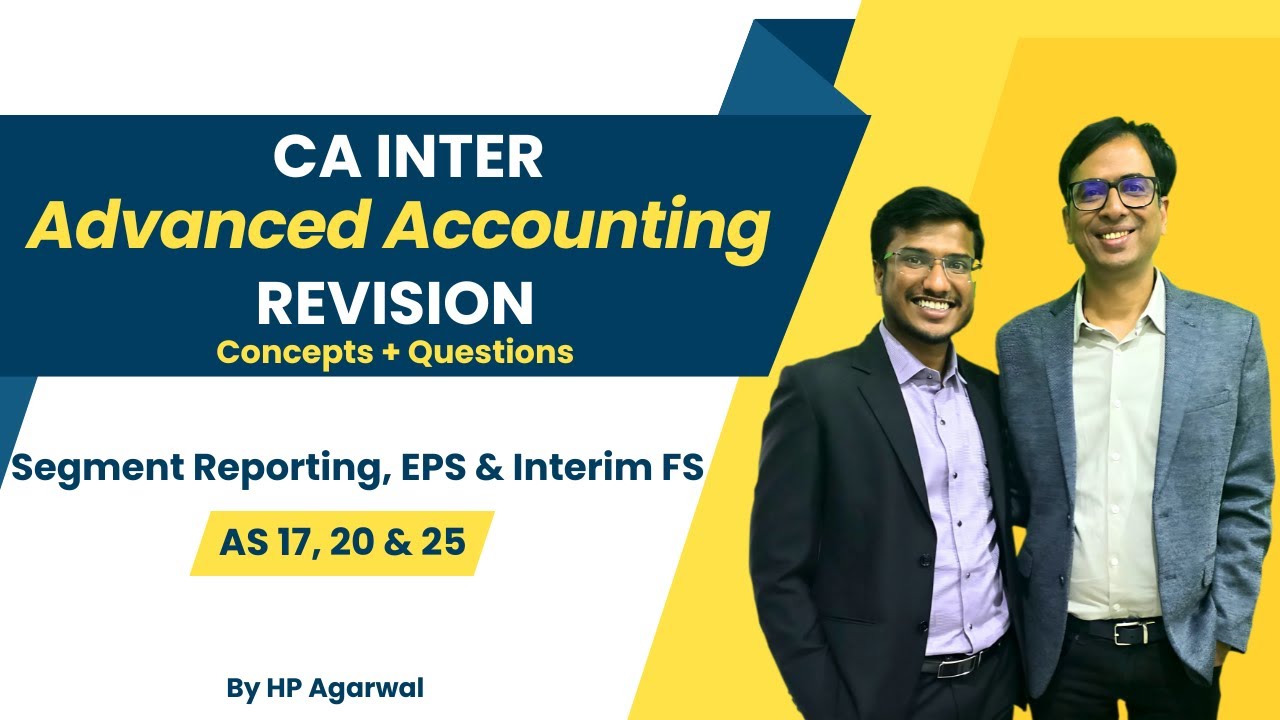 CA INTER
Advanced Accounting
REVISION
Concepts + Questions

Segment Reporting, EPS & Interim FS

AS 17, 20 & 25

By HP Agarwal